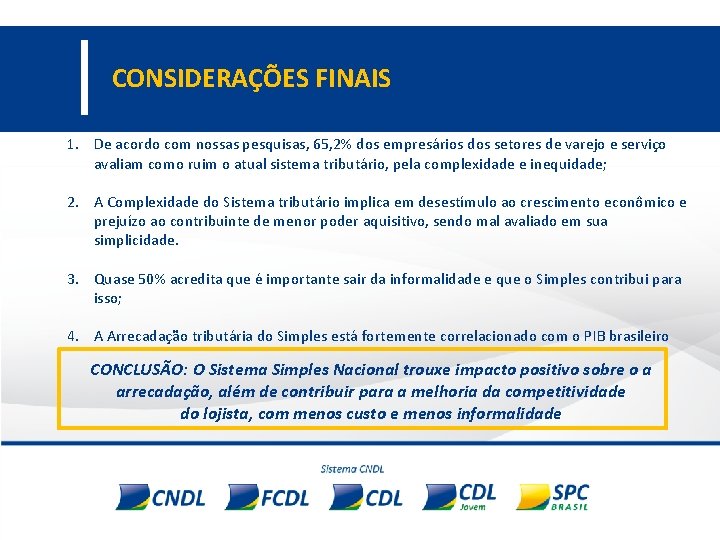 CONSIDERAÇÕES FINAIS

1. De acordo com nossas pesquisas, 65,2% dos empresários dos setores de varejo e serviço avaliam como ruim o atual sistema tributário, pela complexidade e inequidade;

2. A Complexidade do Sistema tributário implica em desestímulo ao crescimento econômico e prejuízo ao contribuinte de menor poder aquisitivo, sendo mal avaliado em sua simplicidade.

3. Quase 50% acredita que é importante sair da informalidade e que o Simples contribui para isso;

4. A Arrecadação tributária do Simples está fortemente correlacionado com o PIB brasileiro

CONCLUSÃO: O Sistema Simples Nacional trouxe impacto positivo sobre o a arrecadação, além de contribuir para a melhoria da competitividade do lojista, com menos custo e menos informalidade

Sistema CNDL

CNDL FCDL CDL CDL Jovem SPC BRASIL